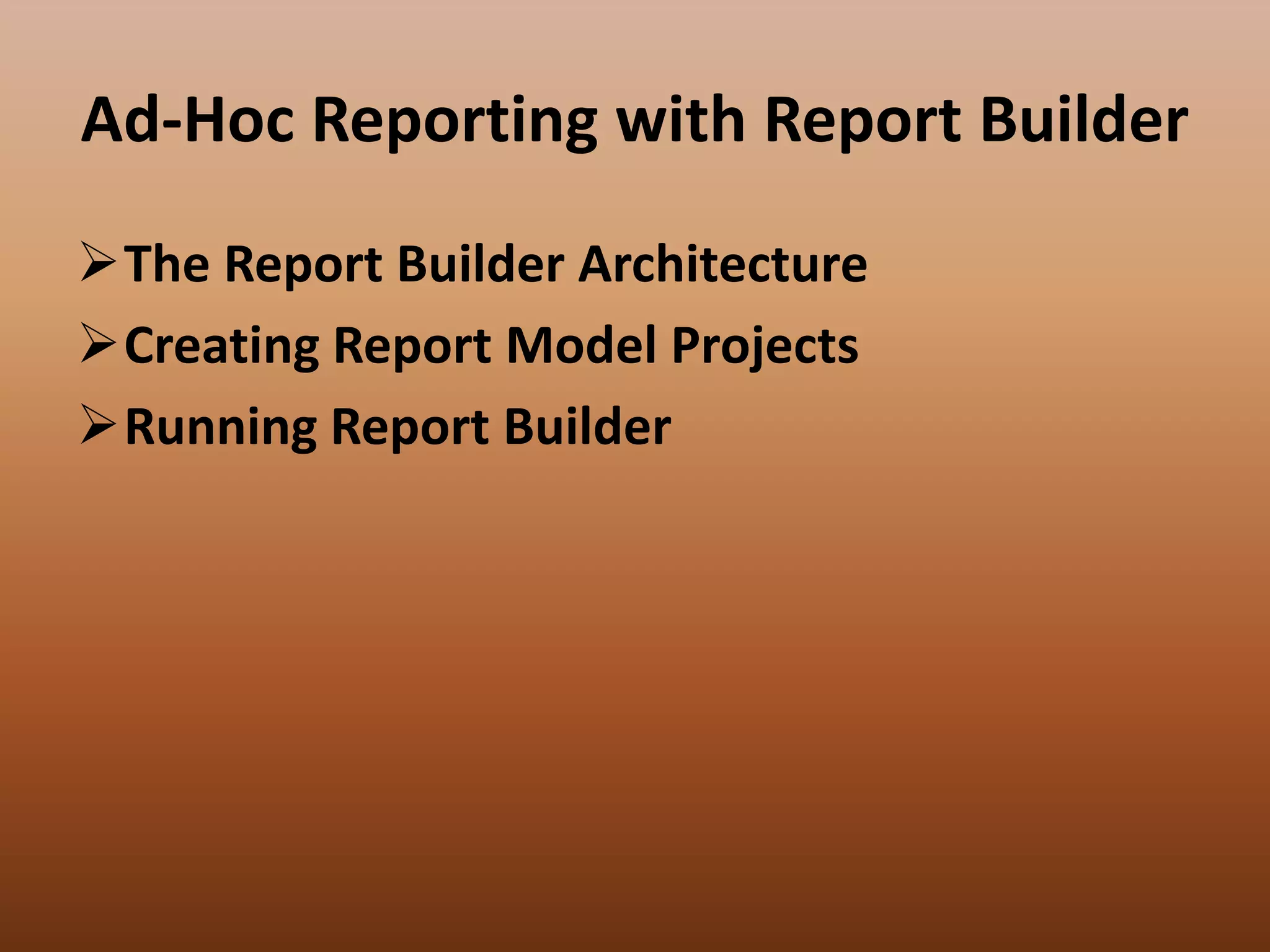 Ad-Hoc Reporting with Report Builder

➢ The Report Builder Architecture
➢ Creating Report Model Projects
➢ Running Report Builder